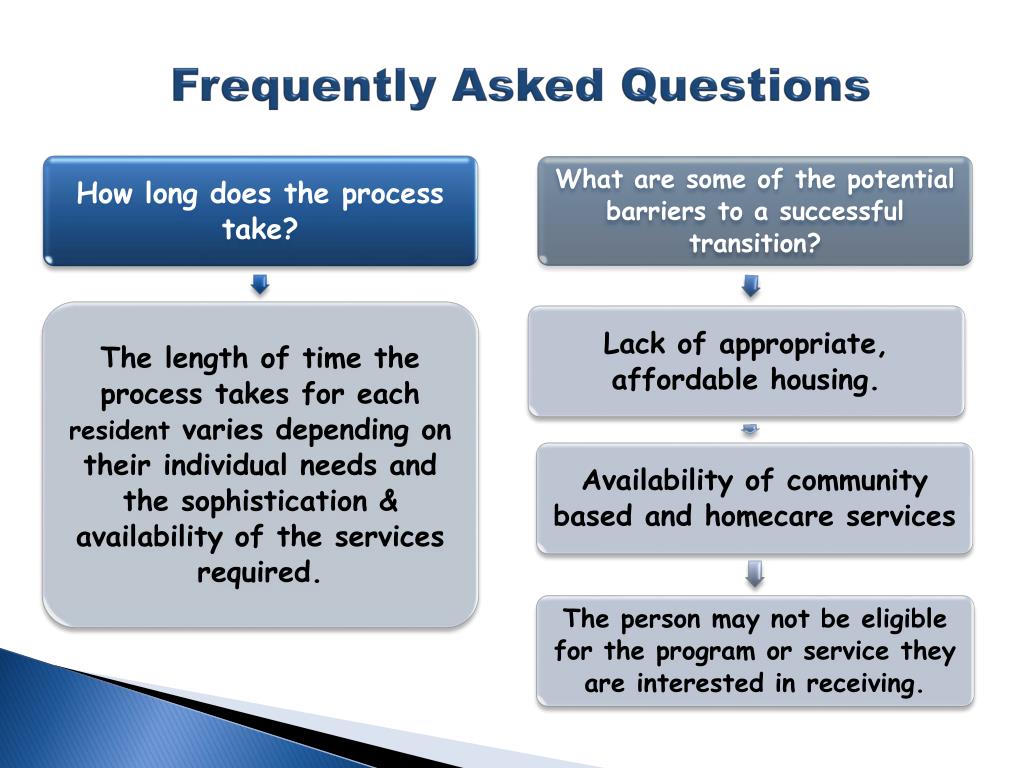 Frequently Asked Questions

How long does the process take?

The length of time the process takes for each resident varies depending on their individual needs and the sophistication & availability of the services required.

What are some of the potential barriers to a successful transition?

Lack of appropriate, affordable housing.

Availability of community based and homecare services

The person may not be eligible for the program or service they are interested in receiving.